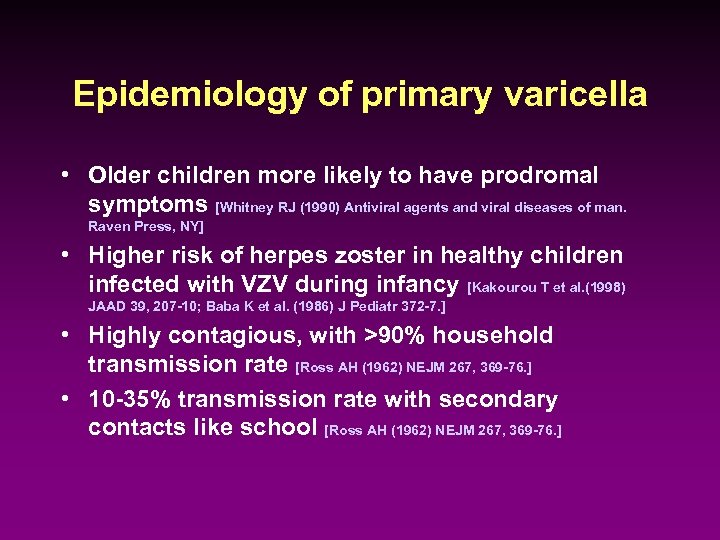 Epidemiology of primary varicella

• Older children more likely to have prodromal symptoms [Whitney RJ (1990) Antiviral agents and viral diseases of man. Raven Press, NY]

• Higher risk of herpes zoster in healthy children infected with VZV during infancy [Kakourou T et al.(1998) JAAD 39, 207-10; Baba K et al. (1986) J Pediatr 372-7.]

• Highly contagious, with >90% household transmission rate [Ross AH (1962) NEJM 267, 369-76.]

• 10-35% transmission rate with secondary contacts like school [Ross AH (1962) NEJM 267, 369-76.]